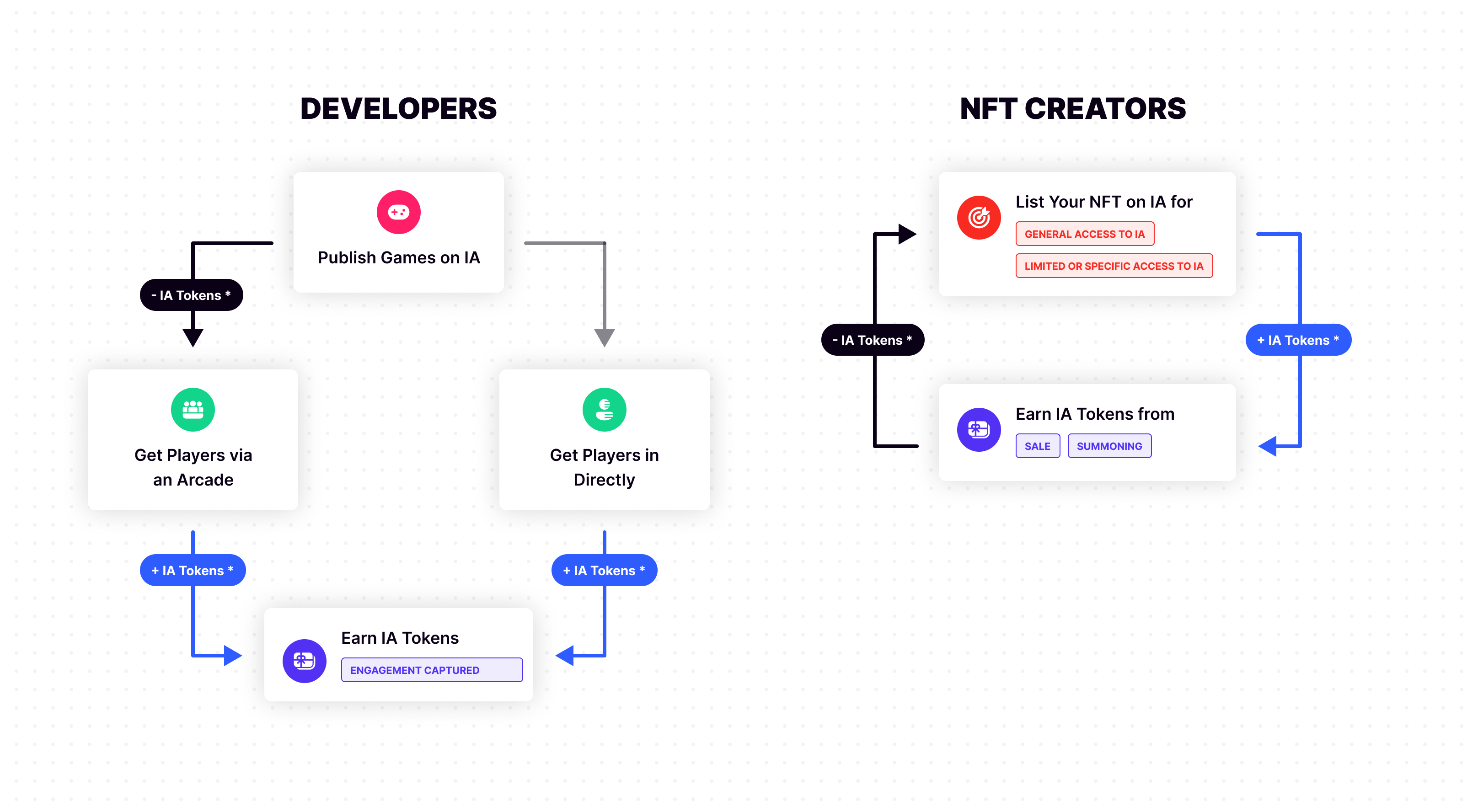 DEVELOPERS

Publish Games on IA

- IA Tokens *

Get Players via an Arcade

Get Players in Directly

+ IA Tokens *

+ IA Tokens *

Earn IA Tokens

ENGAGEMENT CAPTURED

NFT CREATORS

List Your NFT on IA for

GENERAL ACCESS TO IA

LIMITED OR SPECIFIC ACCESS TO IA

- IA Tokens *

+ IA Tokens *

Earn IA Tokens from

SALE

SUMMONING